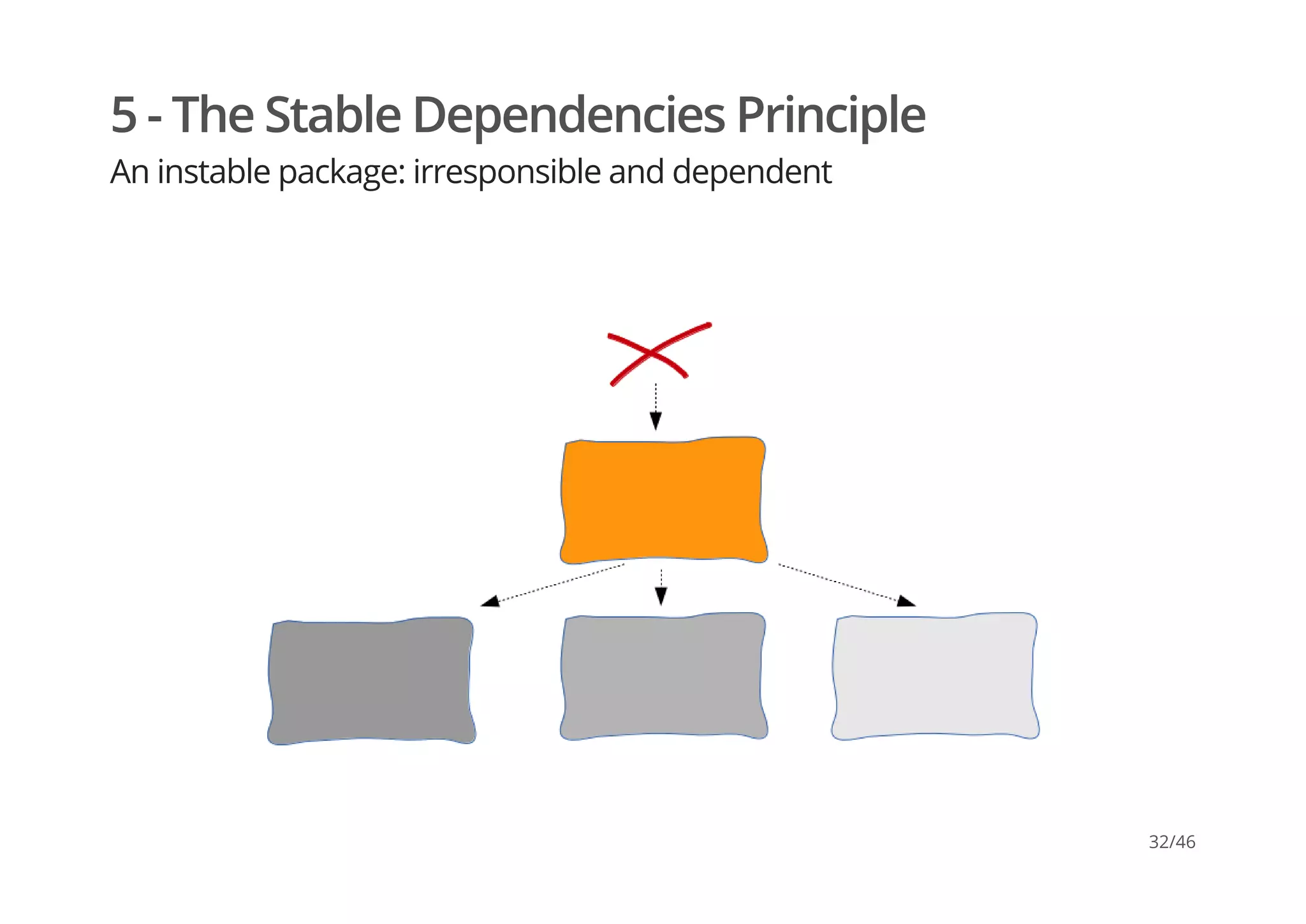 5 - The Stable Dependencies Principle

An instable package: irresponsible and dependent

32/46